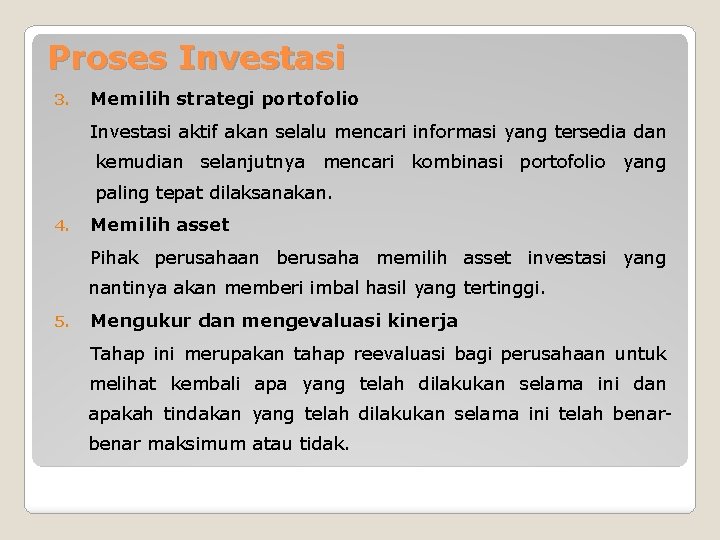 Proses Investasi

3. Memilih strategi portofolio

Investasi aktif akan selalu mencari informasi yang tersedia dan kemudian selanjutnya mencari kombinasi portofolio yang paling tepat dilaksanakan.

4. Memilih asset

Pihak perusahaan berusaha memilih asset investasi yang nantinya akan memberi imbal hasil yang tertinggi.

5. Mengukur dan mengevaluasi kinerja

Tahap ini merupakan tahap reevaluasi bagi perusahaan untuk melihat kembali apa yang telah dilakukan selama ini dan apakah tindakan yang telah dilakukan selama ini telah benar-benar maksimum atau tidak.